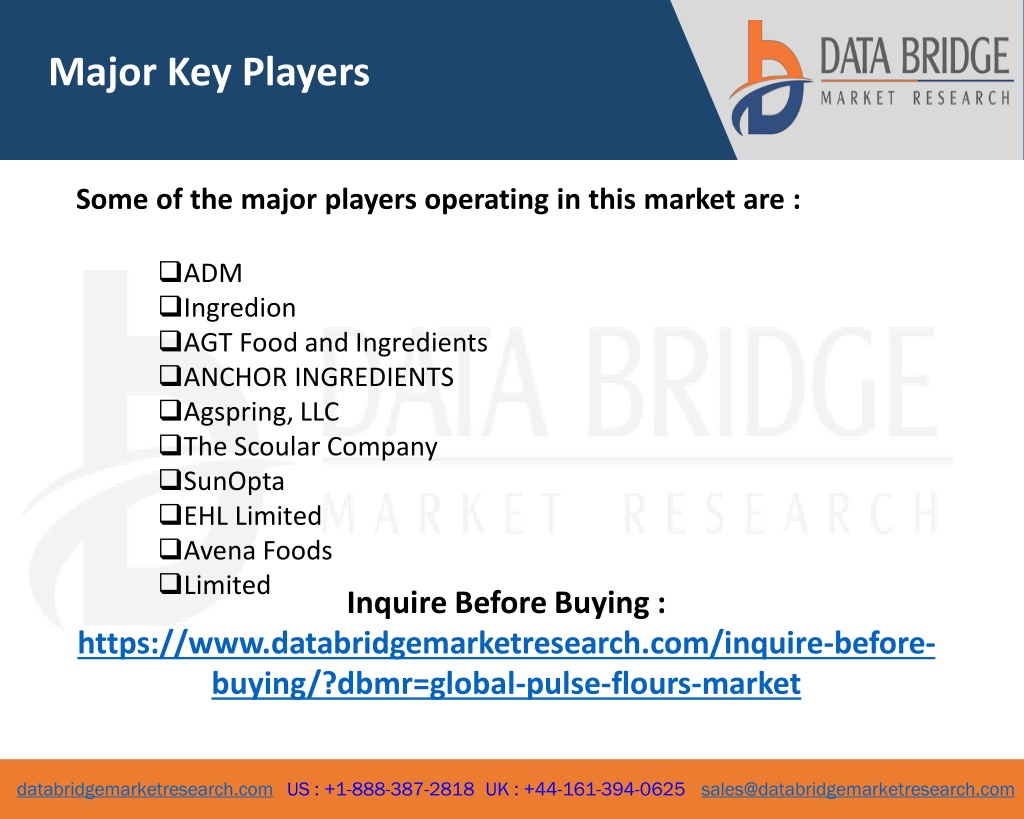 Major Key Players

DATA BRIDGE
MARKET RESEARCH

Some of the major players operating in this market are :

❑ADM
❑Ingredion
❑AGT Food and Ingredients
❑ANCHOR INGREDIENTS
❑Agspring, LLC
❑The Scoular Company
❑SunOpta
❑EHL Limited
❑Avena Foods
❑Limited

Inquire Before Buying :
https://www.databridgemarketresearch.com/inquire-before-buying/?dbmr=global-pulse-flours-market

DATA BRIDGE
MARKET RESEARCH

databridgemarketresearch.com US : +1-888-387-2818 UK : +44-161-394-0625 sales@databridgemarketresearch.com